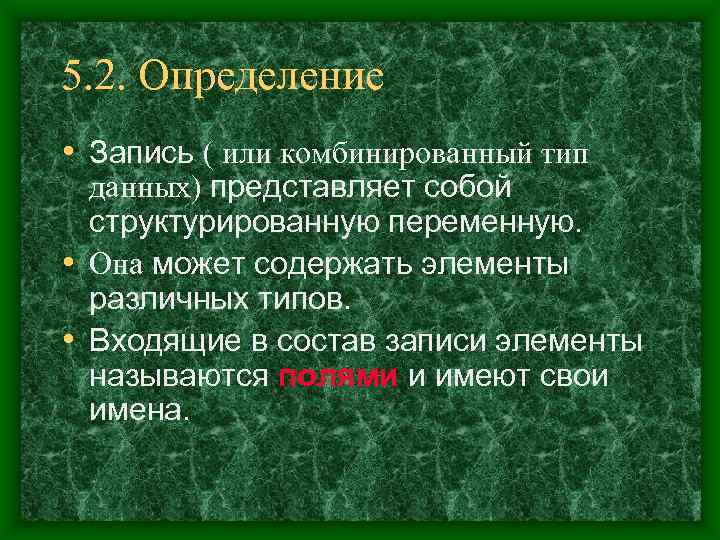 5.2. Определение

• Запись ( или комбинированный тип данных) представляет собой структурированную переменную.
• Она может содержать элементы различных типов.
• Входящие в состав записи элементы называются полями и имеют свои имена.